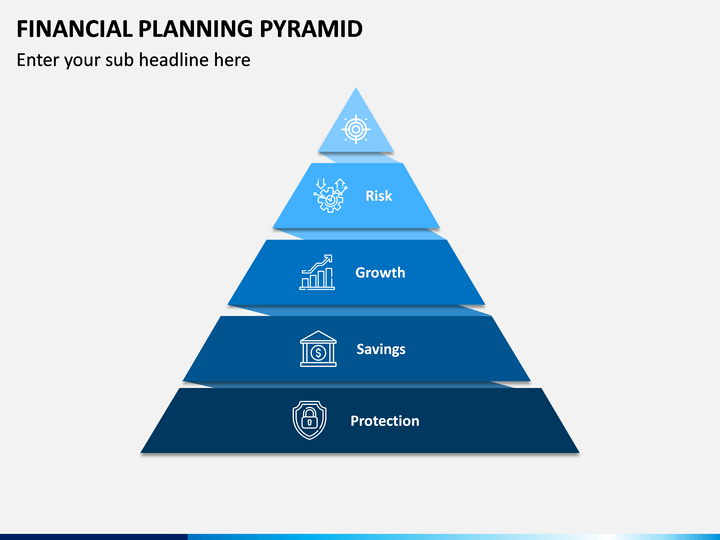 FINANCIAL PLANNING PYRAMID

Enter your sub headline here

Risk

Growth

Savings

Protection